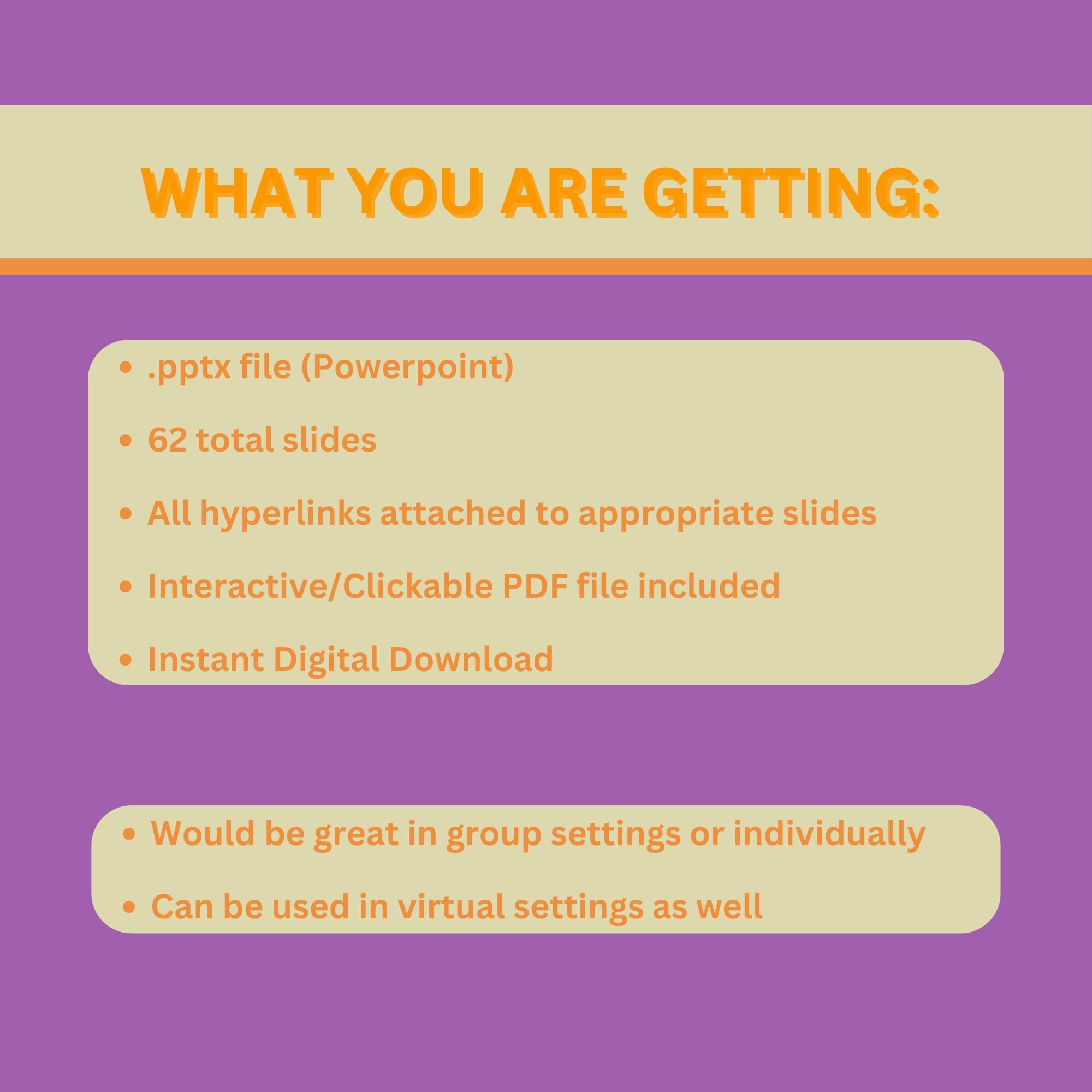 WHAT YOU ARE GETTING:

• .pptx file (Powerpoint)
• 62 total slides
• All hyperlinks attached to appropriate slides
• Interactive/Clickable PDF file included
• Instant Digital Download

• Would be great in group settings or individually
• Can be used in virtual settings as well